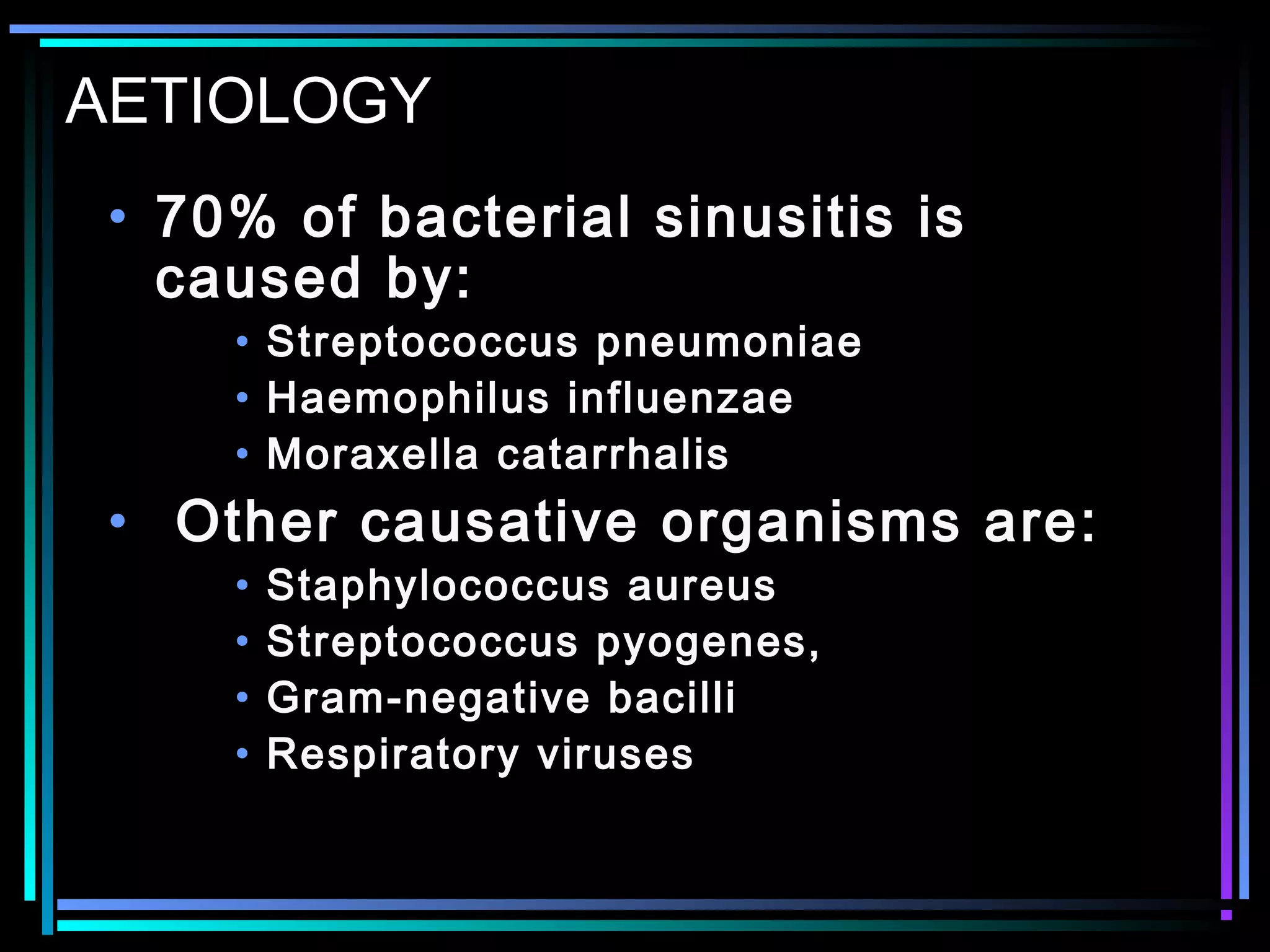 AETIOLOGY

• 70% of bacterial sinusitis is caused by:
 • Streptococcus pneumoniae
 • Haemophilus influenzae
 • Moraxella catarrhalis
• Other causative organisms are:
 • Staphylococcus aureus
 • Streptococcus pyogenes,
 • Gram-negative bacilli
 • Respiratory viruses